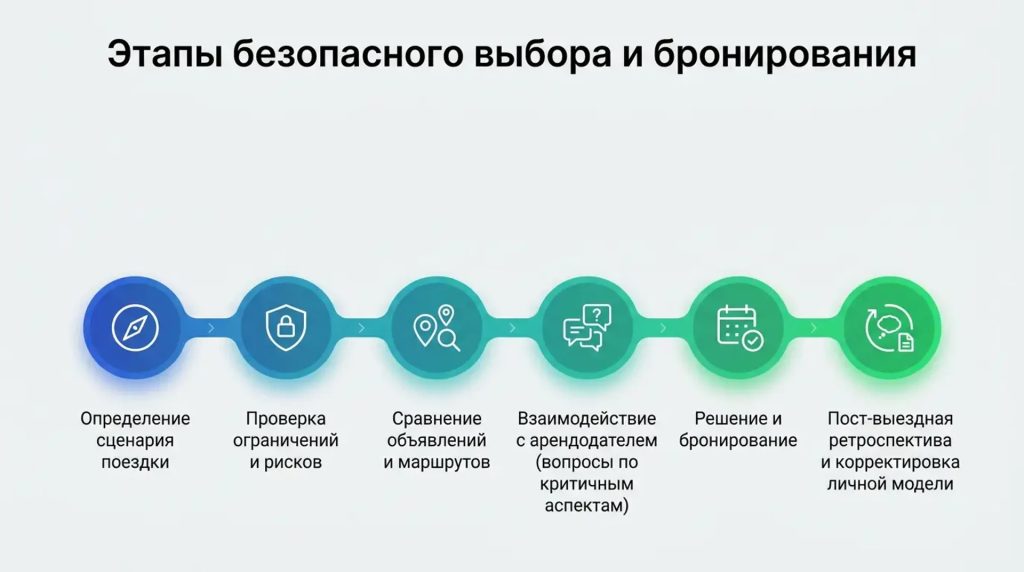 Этапы безопасного выбора и бронирования

Определение сценария поездки

Проверка ограничений и рисков

Сравнение объявлений и маршрутов

Взаимодействие с арендодателем (вопросы по критичным аспектам)

Решение и бронирование

Пост-выездная ретроспектива и корректировка личной модели